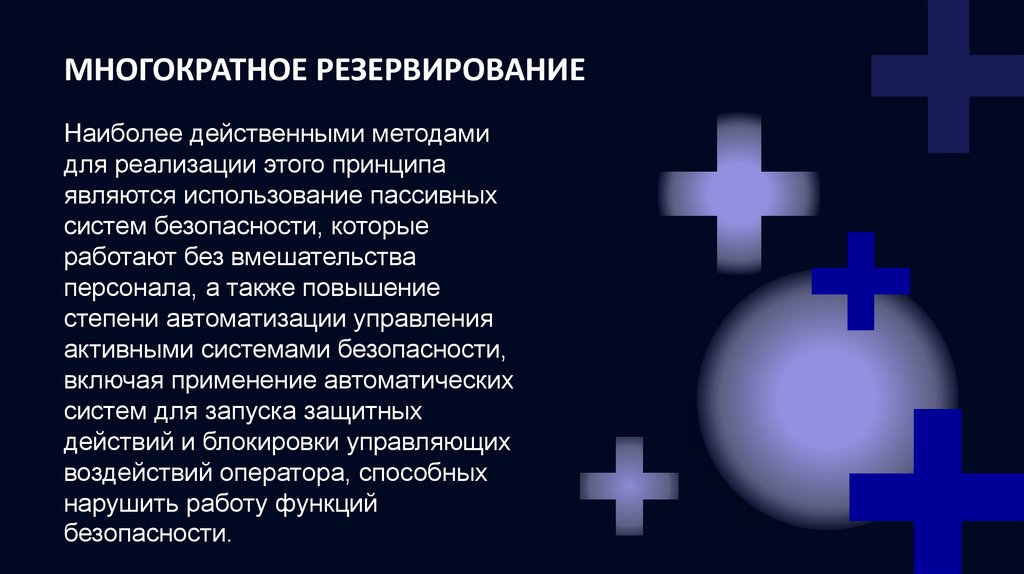 МНОГОКРАТНОЕ РЕЗЕРВИРОВАНИЕ

Наиболее действенными методами для реализации этого принципа являются использование пассивных систем безопасности, которые работают без вмешательства персонала, а также повышение степени автоматизации управления активными системами безопасности, включая применение автоматических систем для запуска защитных действий и блокировки управляющих воздействий оператора, способных нарушить работу функций безопасности.